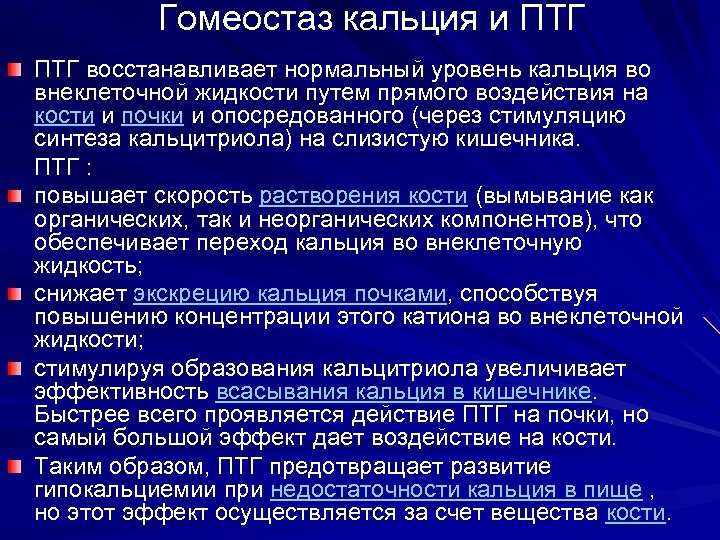 Гомеостаз кальция и ПТГ

ПТГ восстанавливает нормальный уровень кальция во внеклеточной жидкости путем прямого воздействия на кости и почки и опосредованного (через стимуляцию синтеза кальцитриола) на слизистую кишечника.

ПТГ :

повышает скорость растворения кости (вымывание как органических, так и неорганических компонентов), что обеспечивает переход кальция во внеклеточную жидкость;

снижает экскрецию кальция почками, способствуя повышению концентрации этого катиона во внеклеточной жидкости;

стимулируя образования кальцитриола увеличивает эффективность всасывания кальция в кишечнике. Быстрее всего проявляется действие ПТГ на почки, но самый большой эффект дает воздействие на кости.

Таким образом, ПТГ предотвращает развитие гипокальциемии при недостаточности кальция в пище , но этот эффект осуществляется за счет вещества кости.